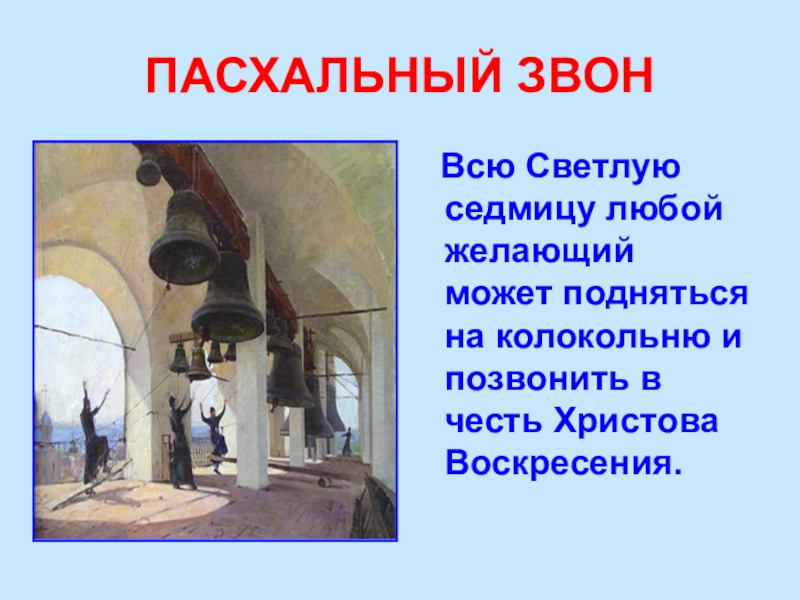 ПАСХАЛЬНЫЙ ЗВОН

Всю Светлую седмицу любой желающий может подняться на колокольню и позвонить в честь Христова Воскресения.